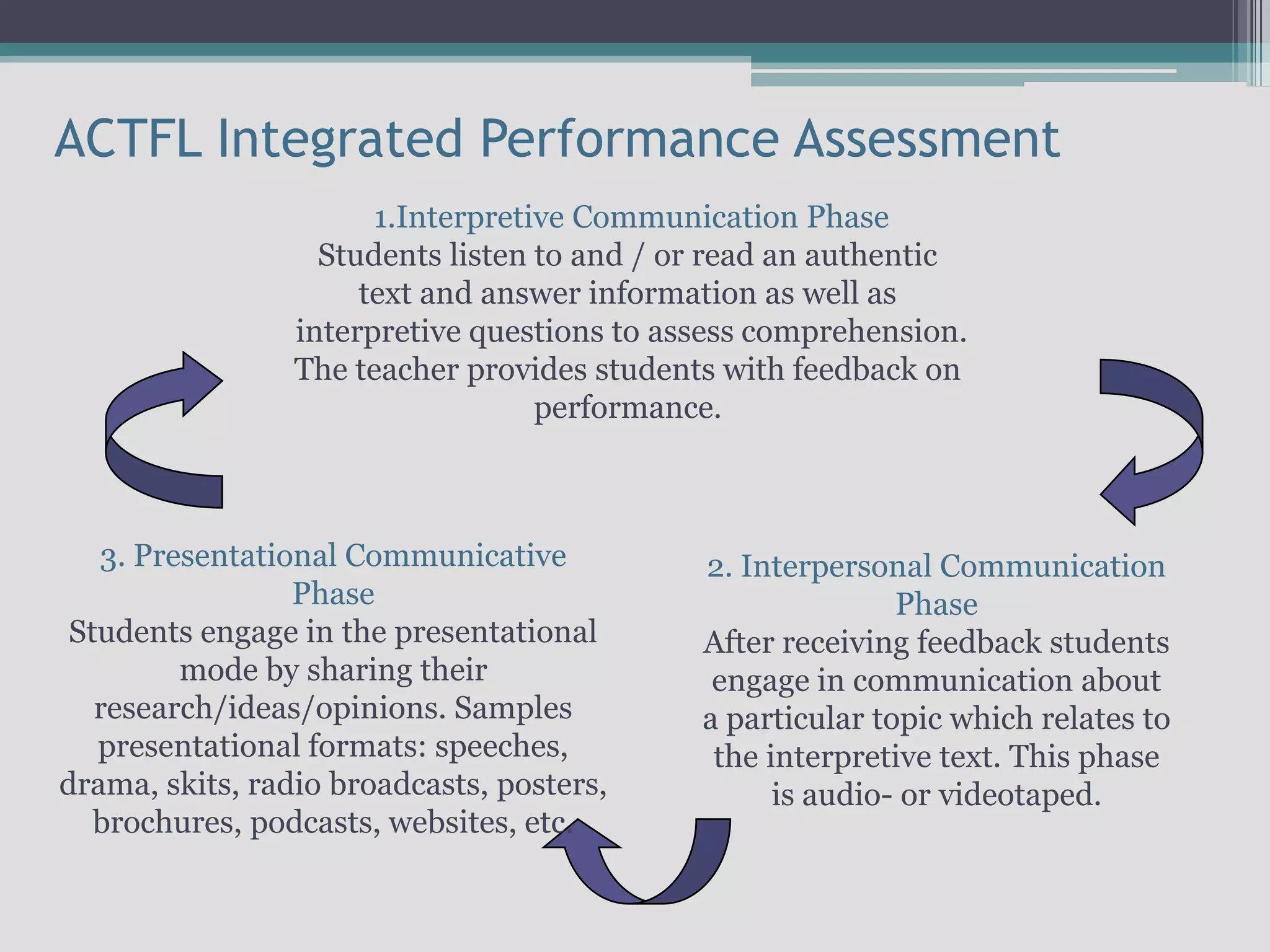 ACTFL Integrated Performance Assessment

1.Interpretive Communication Phase
Students listen to and / or read an authentic text and answer information as well as interpretive questions to assess comprehension. The teacher provides students with feedback on performance.

3. Presentational Communicative Phase
Students engage in the presentational mode by sharing their research/ideas/opinions. Samples presentational formats: speeches, drama, skits, radio broadcasts, posters, brochures, podcasts, websites, etc.

2. Interpersonal Communication Phase
After receiving feedback students engage in communication about a particular topic which relates to the interpretive text. This phase is audio- or videotaped.